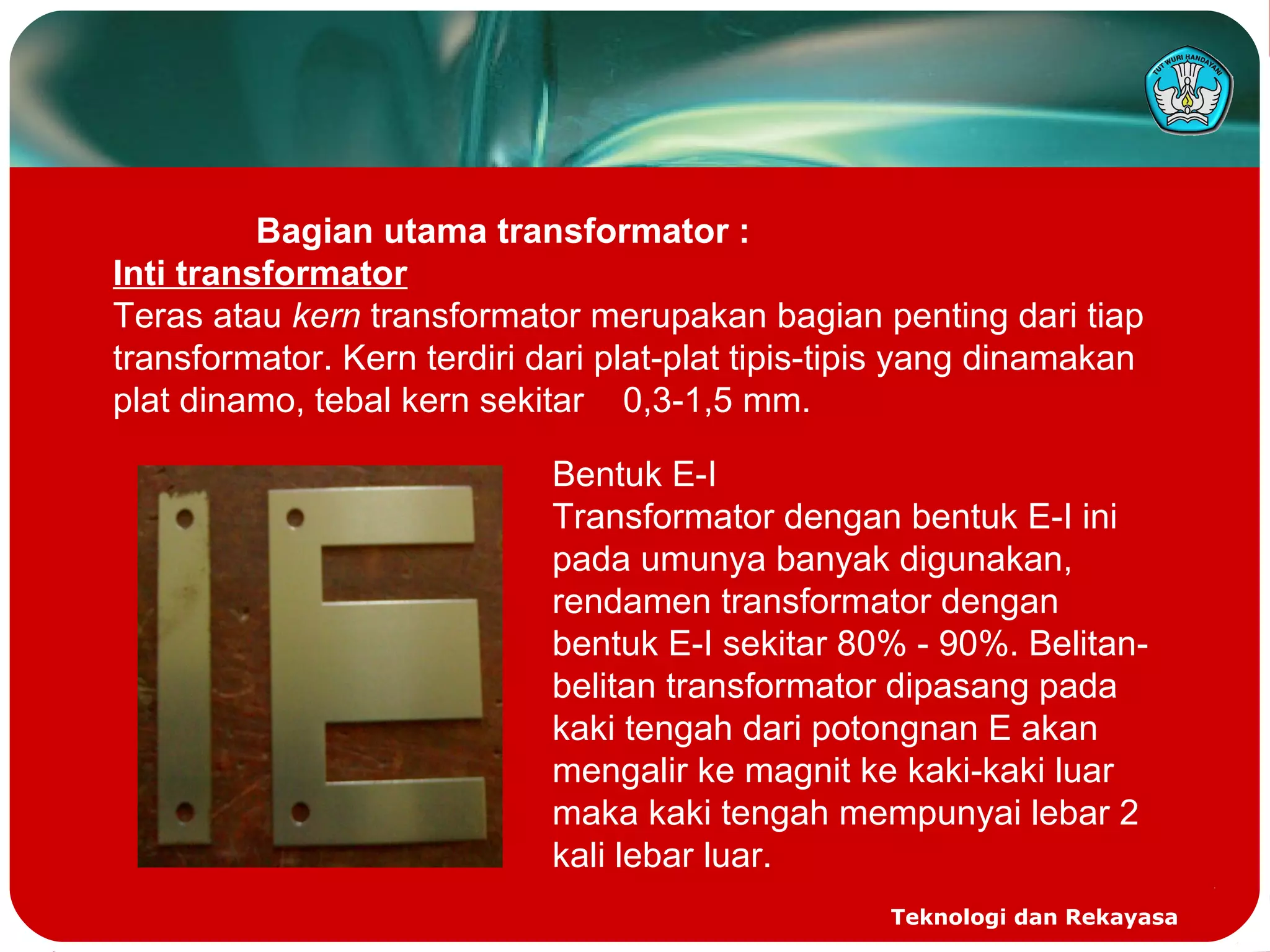 TUT WURI HANDAYANI

Bagian utama transformator :
Inti transformator
Teras atau kern transformator merupakan bagian penting dari tiap transformator. Kern terdiri dari plat-plat tipis-tipis yang dinamakan plat dinamo, tebal kern sekitar 0,3-1,5 mm.

Bentuk E-I
Transformator dengan bentuk E-I ini pada umunya banyak digunakan, rendamen transformator dengan bentuk E-I sekitar 80% - 90%. Belitan-belitan transformator dipasang pada kaki tengah dari potongnan E akan mengalir ke magnit ke kaki-kaki luar maka kaki tengah mempunyai lebar 2 kali lebar luar.

Teknologi dan Rekayasa